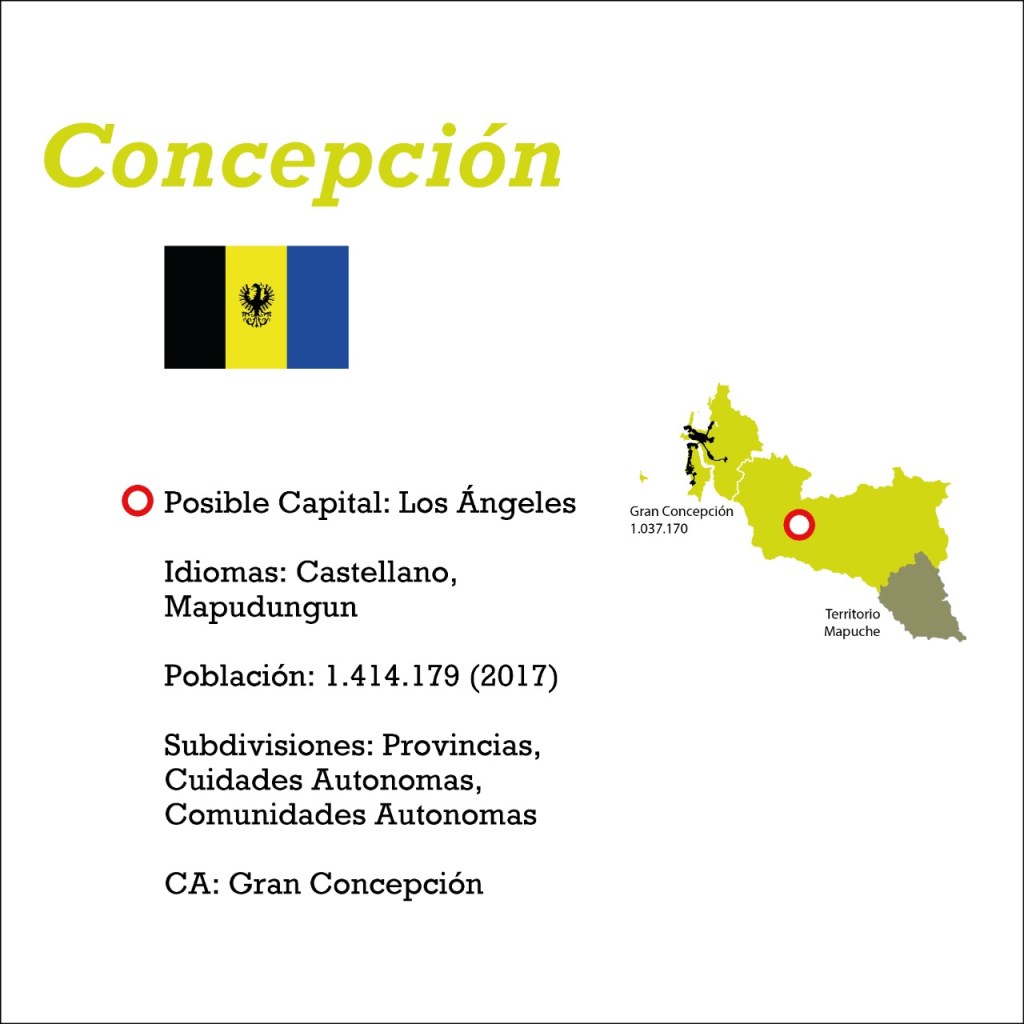 Concepción

Posible Capital: Los Ángeles

Idiomas: Castellano, Mapudungun

Población: 1.414.179 (2017)

Subdivisiones: Provincias, Cuidades Autonomas, Comunidades Autonomas

CA: Gran Concepción

Gran Concepción
1.037.170

Territorio
Mapuche